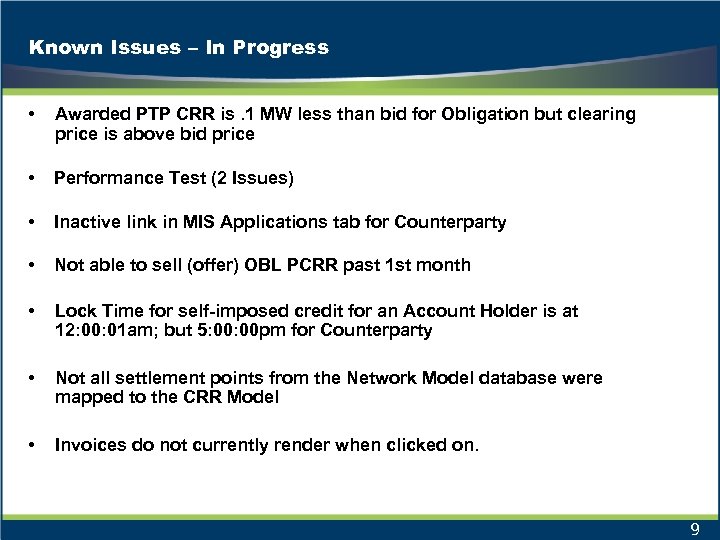 Known Issues – In Progress

• Awarded PTP CRR is .1 MW less than bid for Obligation but clearing price is above bid price

• Performance Test (2 Issues)

• Inactive link in MIS Applications tab for Counterparty

• Not able to sell (offer) OBL PCRR past 1st month

• Lock Time for self-imposed credit for an Account Holder is at 12:00:01am; but 5:00:00pm for Counterparty

• Not all settlement points from the Network Model database were mapped to the CRR Model

• Invoices do not currently render when clicked on.

9